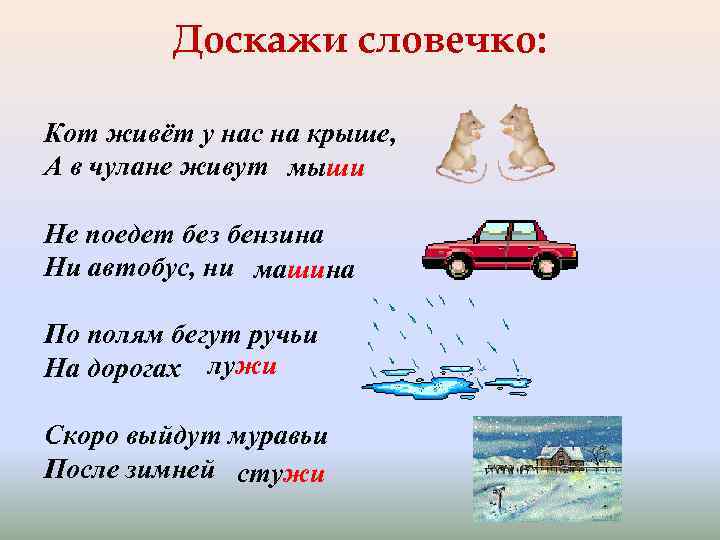 Доскажи словечко:

Кот живёт у нас на крыше,
А в чулане живут мыши

Не поедет без бензина
Ни автобус, ни машина

По полям бегут ручьи
На дорогах лужи

Скоро выйдут муравьи
После зимней стужи